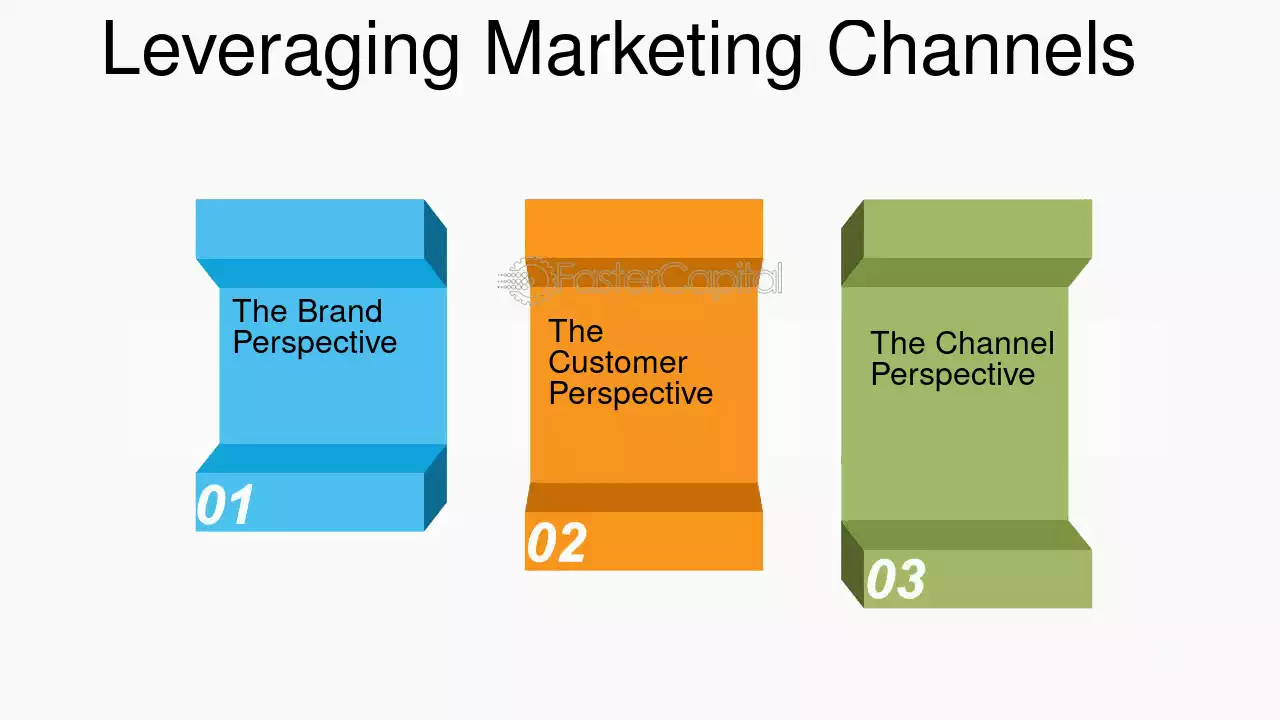 Leveraging Marketing Channels

The Brand Perspective

01

The Customer Perspective

02

The Channel Perspective

03

FasterCapital